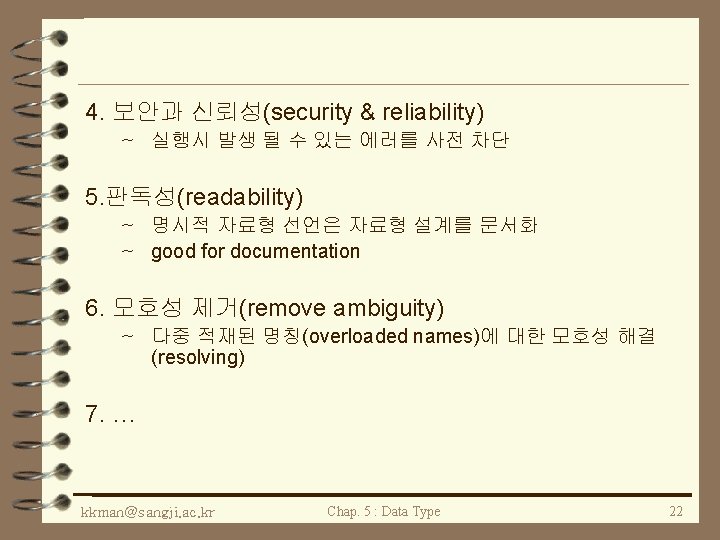 4. 보안과 신뢰성(security & reliability)

~ 실행시 발생 될 수 있는 에러를 사전 차단

5.판독성(readability)

~ 명시적 자료형 선언은 자료형 설계를 문서화

~ good for documentation

6. 모호성 제거(remove ambiguity)

~ 다중 적재된 명칭(overloaded names)에 대한 모호성 해결 (resolving)

7. …

kkman@sangji.ac.kr Chap. 5 : Data Type 22